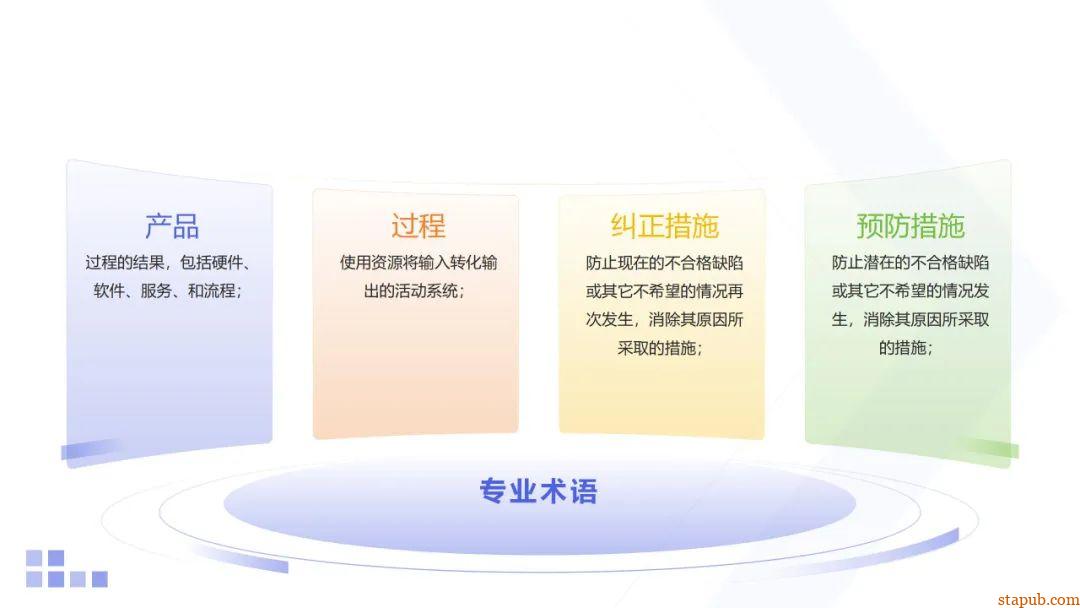 产品

过程的结果，包括硬件、软件、服务、和流程；

过程

使用资源将输入转化输出的活动系统；

纠正措施

防止现在的不合格缺陷或其它不希望的情况再次发生，消除其原因所采取的措施；

预防措施

防止潜在的不合格缺陷或其它不希望的情况发生，消除其原因所采取的措施；

专业术语

stapub.com